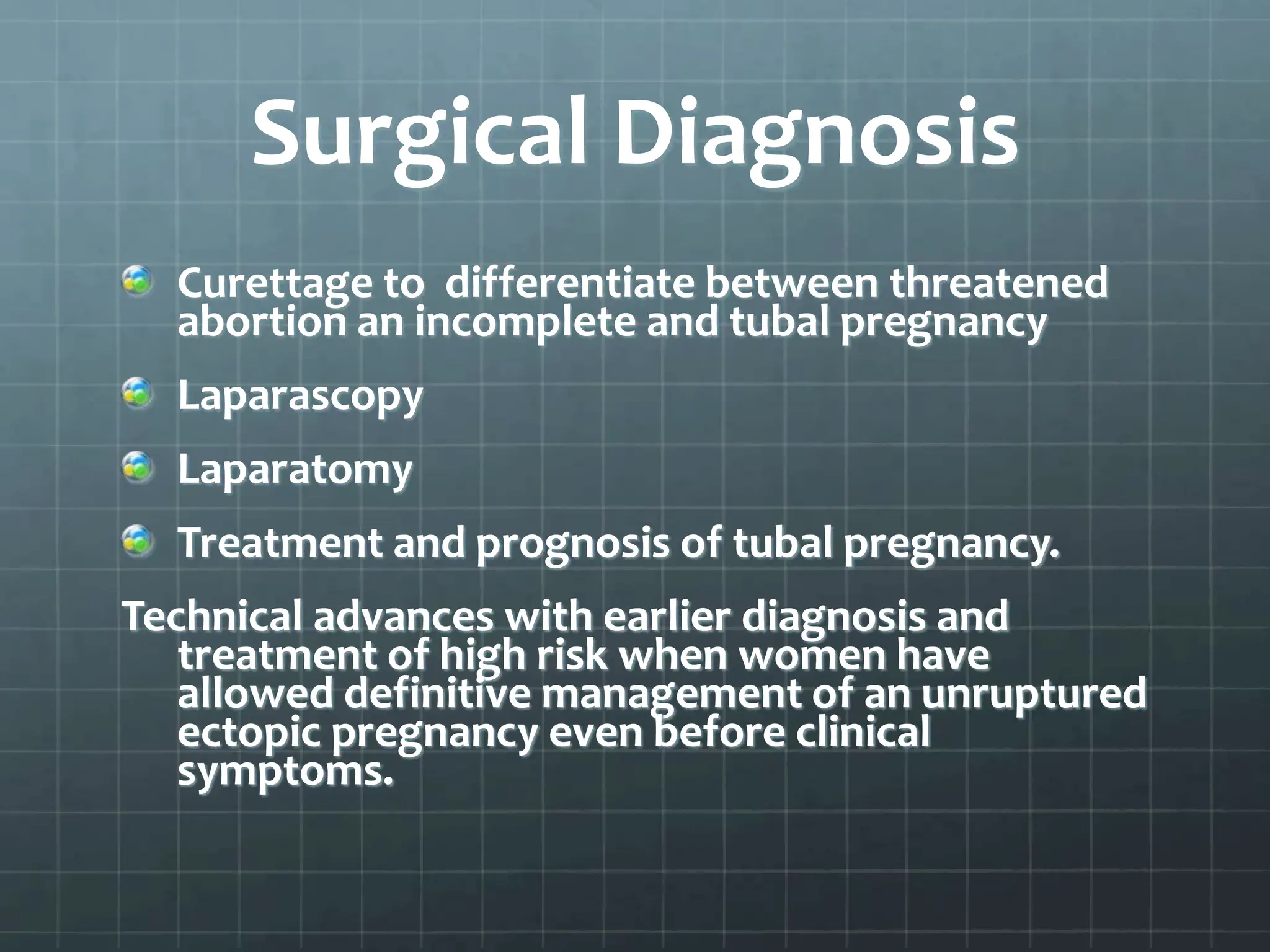 Surgical Diagnosis

Curettage to  differentiate between threatened abortion an incomplete and tubal pregnancy

Laparascopy

Laparatomy

Treatment and prognosis of tubal pregnancy.

Technical advances with earlier diagnosis and treatment of high risk when women have allowed definitive management of an unruptured ectopic pregnancy even before clinical symptoms.